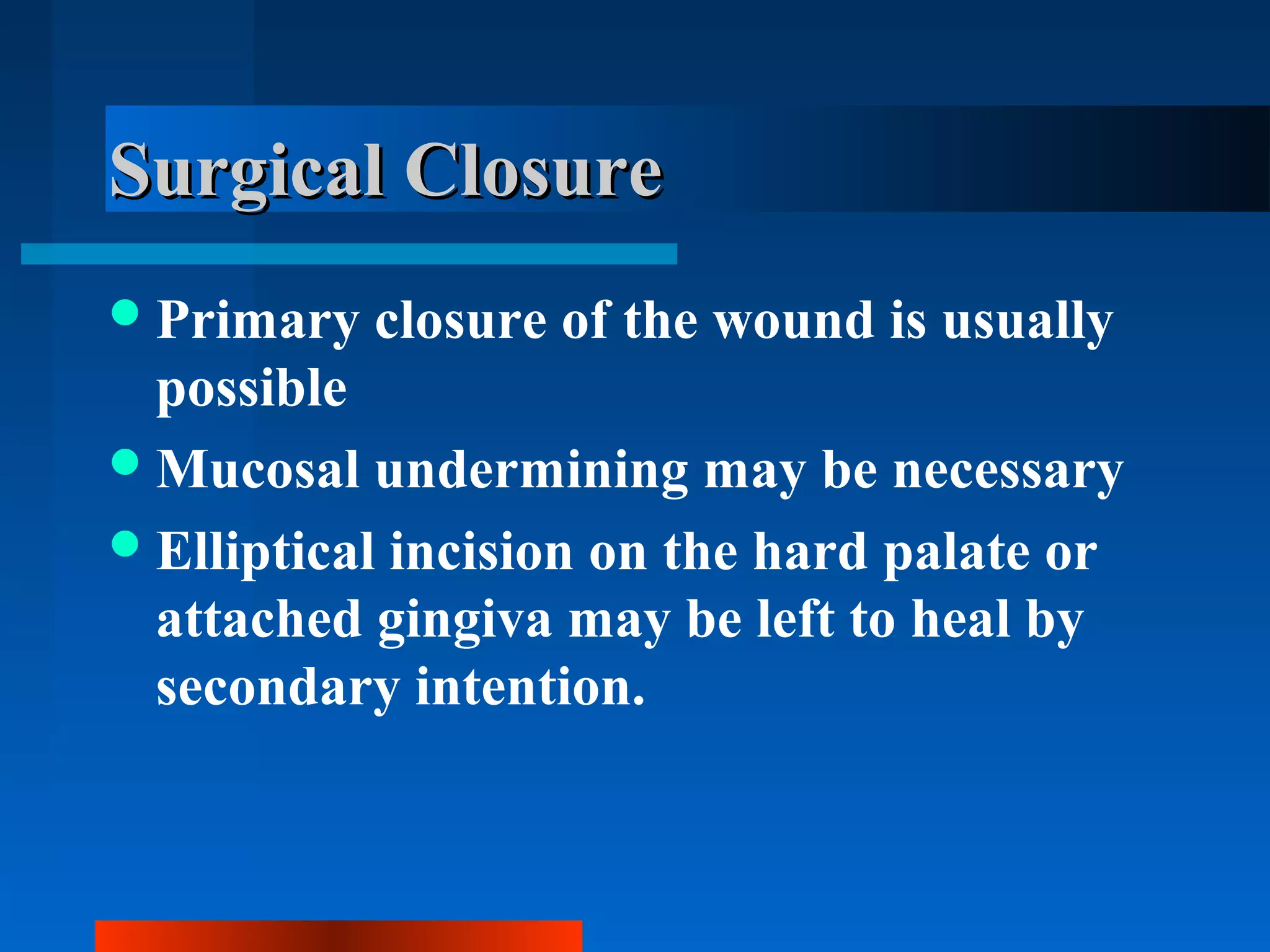 Surgical Closure

- Primary closure of the wound is usually possible
- Mucosal undermining may be necessary
- Elliptical incision on the hard palate or attached gingiva may be left to heal by secondary intention.